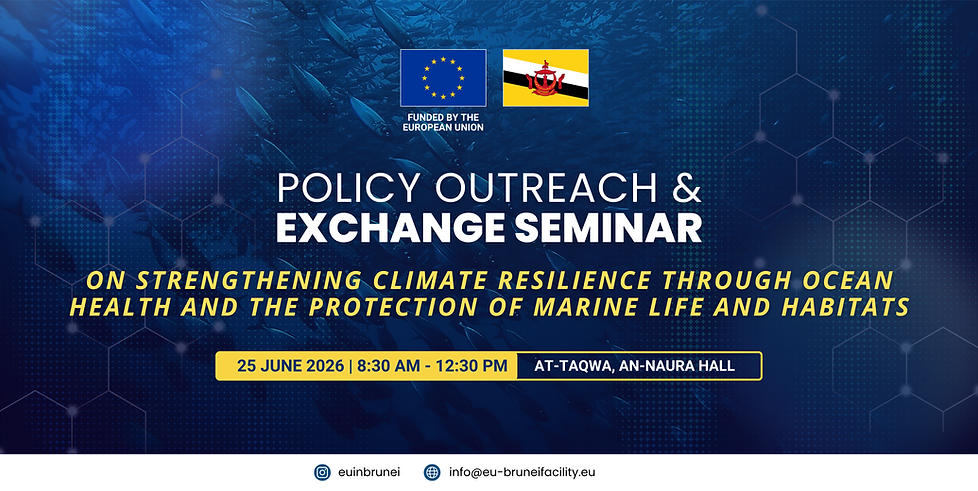 FUNDED BY THE EUROPEAN UNION

POLICY OUTREACH &
EXCHANGE SEMINAR

ON STRENGTHENING CLIMATE RESILIENCE THROUGH OCEAN HEALTH AND THE PROTECTION OF MARINE LIFE AND HABITATS

25 JUNE 2026 | 8:30 AM - 12:30 PM
AT-TAQWA, AN-NAURA HALL

euinbrunei
info@eu-bruneifacility.eu